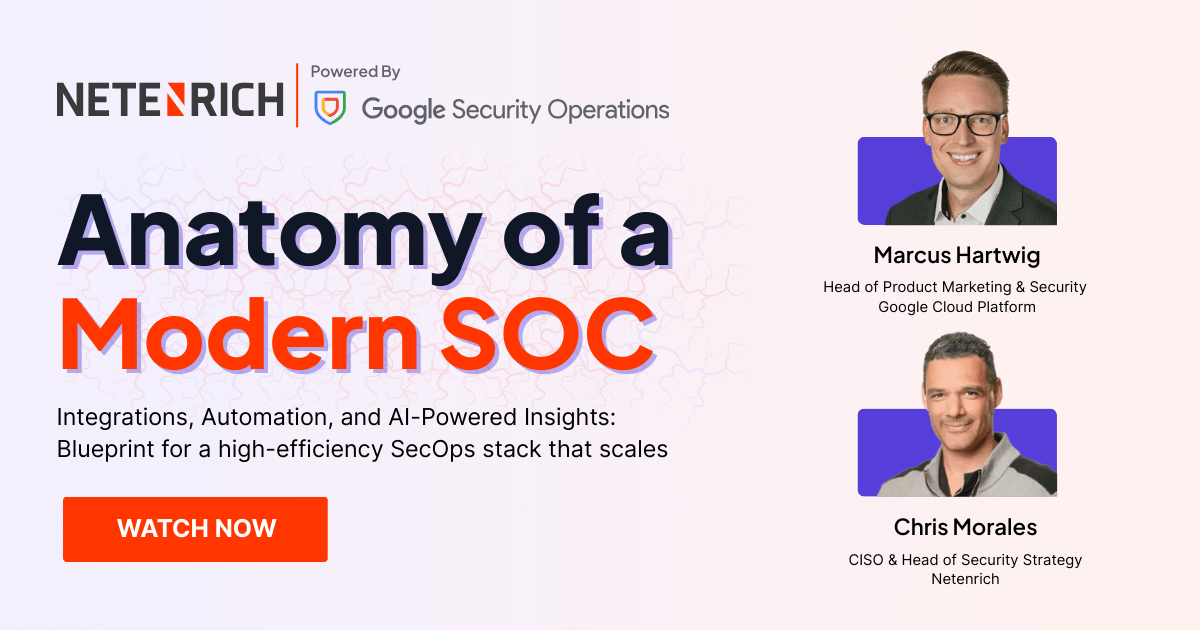 NETENRICH

Powered By

Google Security Operations

Anatomy of a Modern SOC

Integrations, Automation, and AI-Powered Insights: Blueprint for a high-efficiency SecOps stack that scales

WATCH NOW

Marcus Hartwig

Head of Product Marketing & Security
Google Cloud Platform

Chris Morales

CISO & Head of Security Strategy
Netenrich